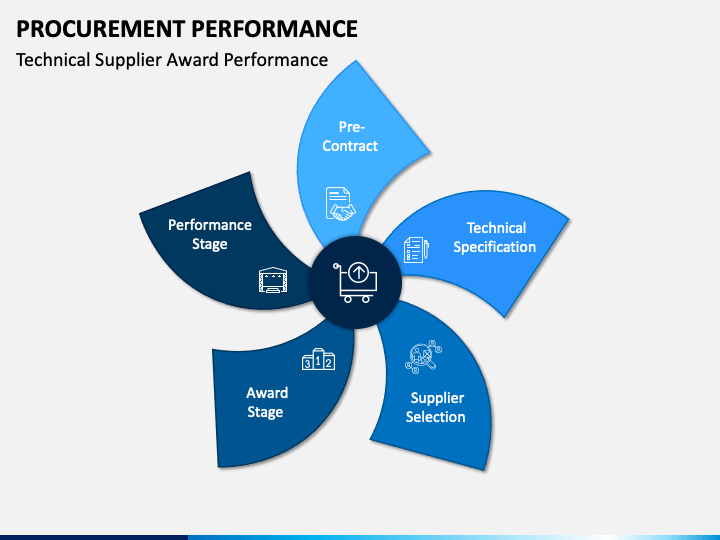 PROCUREMENT PERFORMANCE

Technical Supplier Award Performance

Pre-Contract

Technical Specification

Supplier Selection

Award Stage

3 1 2

Performance Stage